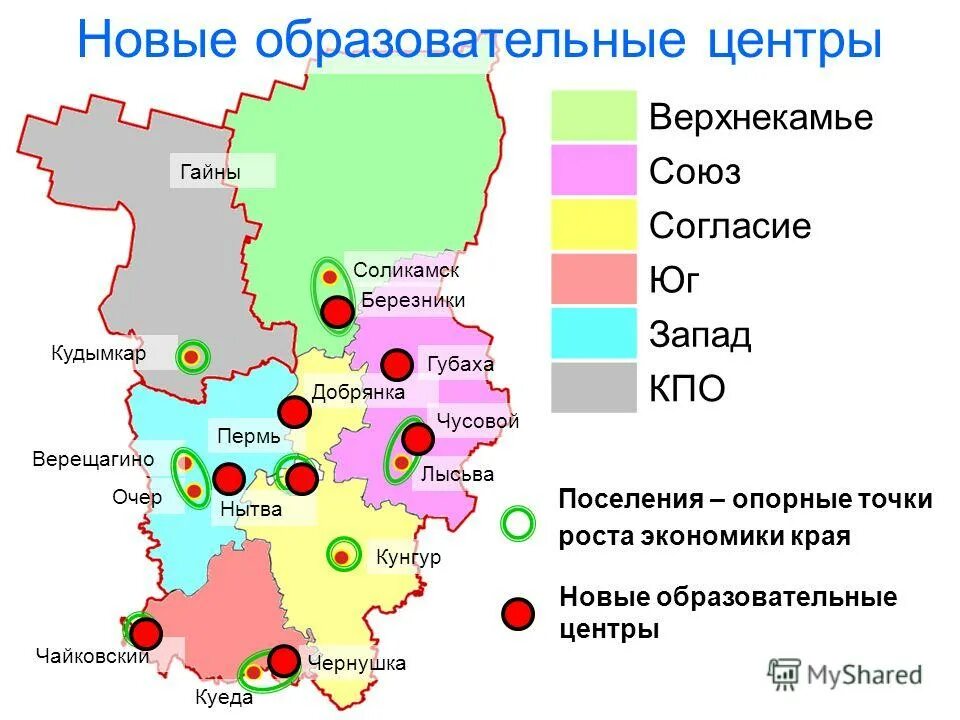 Новые образовательные центры

Гайны
Соликамск
Березники
Кудымкар
Губаха
Добрянка
Чусовой
Пермь
Верещагино
Лысьва
Очер
Нытва
Кунгур
Чайковский
Чернушка
Куеда

Верхнекамье
Союз
Согласие
Юг
Запад
КПО

Поселения – опорные точки роста экономики края

Новые образовательные центры

MyShared